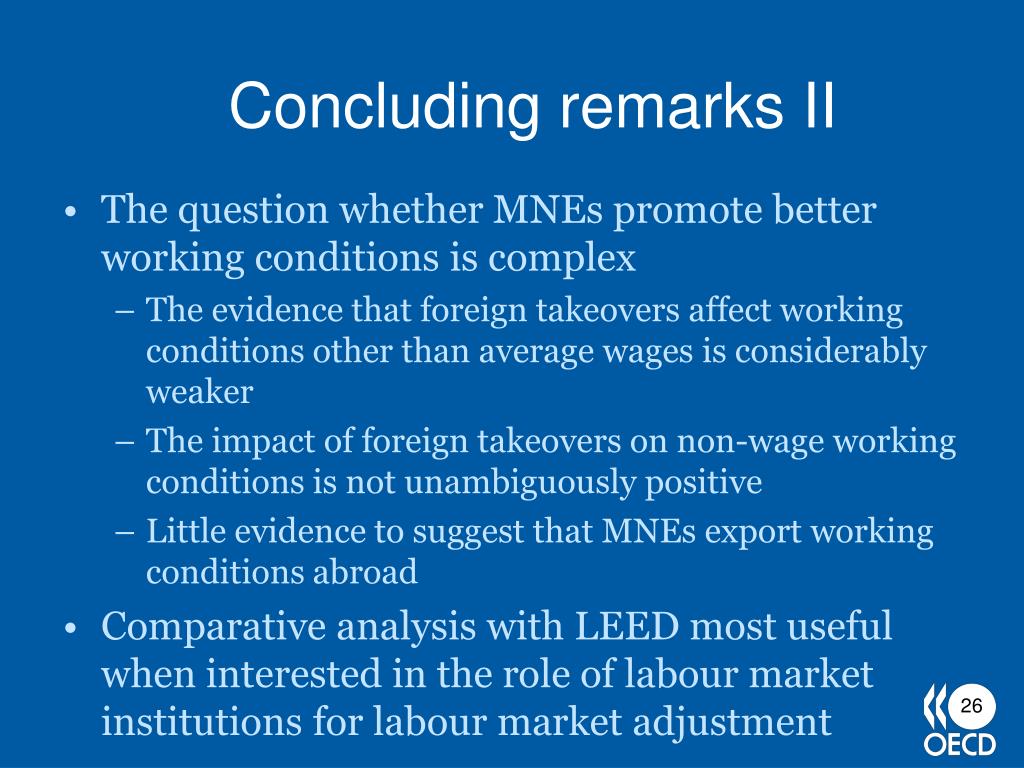 Concluding remarks II

• The question whether MNEs promote better working conditions is complex
– The evidence that foreign takeovers affect working conditions other than average wages is considerably weaker
– The impact of foreign takeovers on non-wage working conditions is not unambiguously positive
– Little evidence to suggest that MNEs export working conditions abroad
• Comparative analysis with LEED most useful when interested in the role of labour market institutions for labour market adjustment

26
OECD